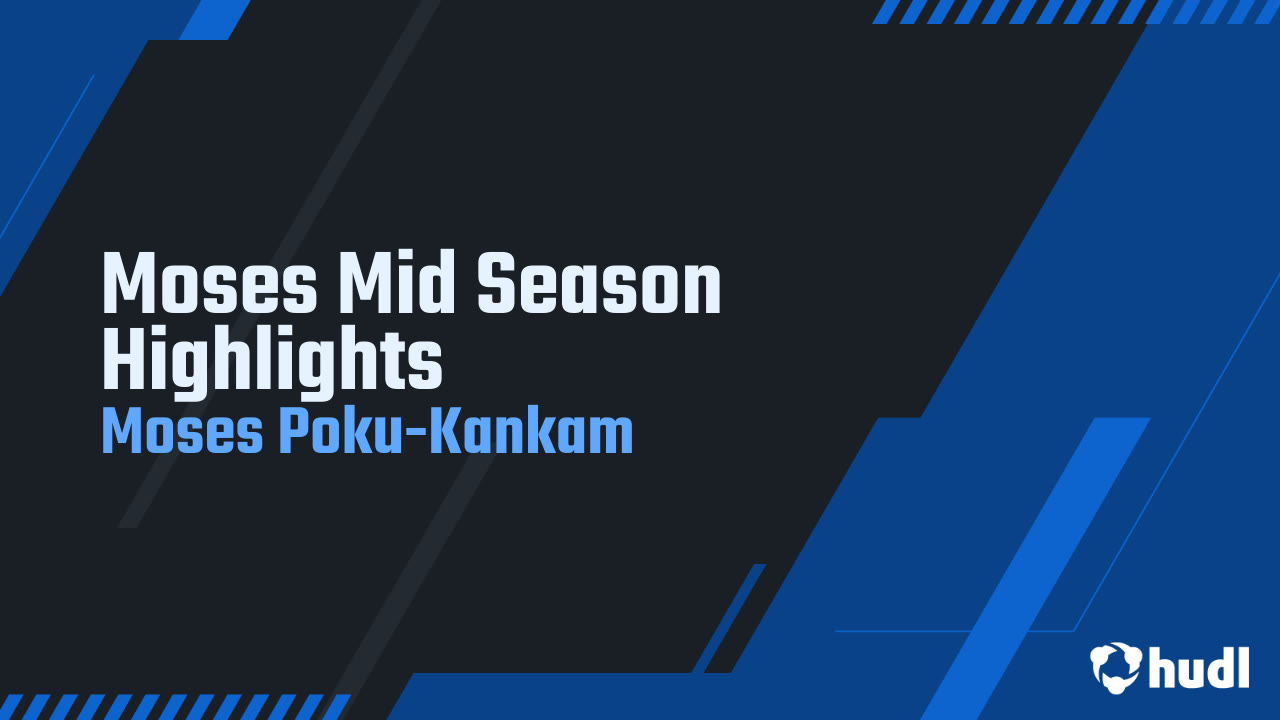 Moses Mid Season Highlights
Moses Poku-Kankam

hudl